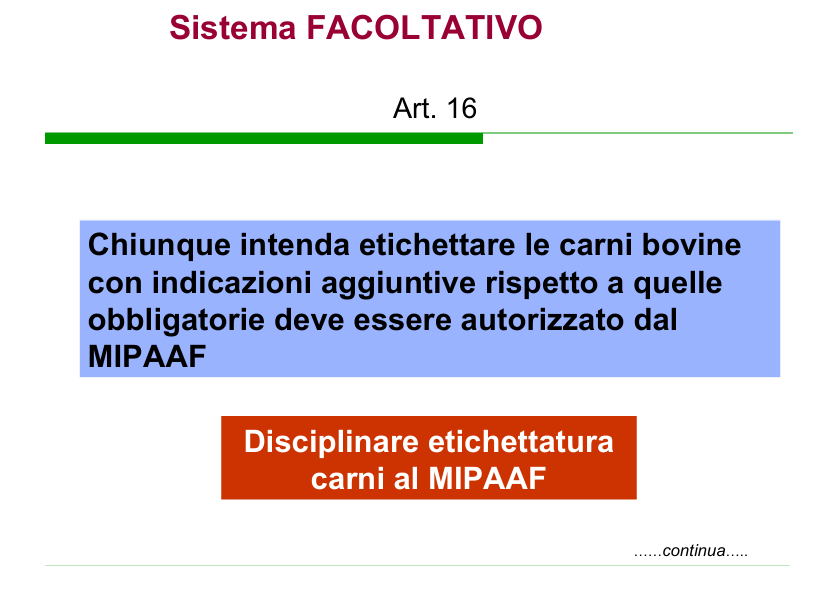 Sistema FACOLTATIVO

Art. 16

Chiunque intenda etichettare le carni bovine con indicazioni aggiuntive rispetto a quelle obbligatorie deve essere autorizzato dal MIPAAF

Disciplinare etichettatura carni al MIPAAF

......continua.....